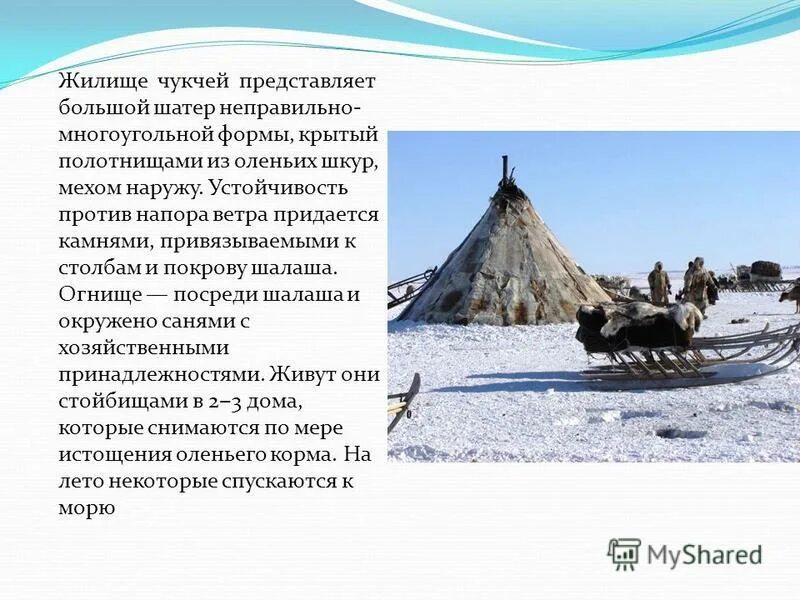 Жилище чукчей представляет большой шатер неправильно-многоугольной формы, крытый полотнищами из оленьих шкур, мехом наружу. Устойчивость против напора ветра придается камнями, привязываемыми к столбам и покрову шалаша. Огнище — посреди шалаша и окружено санями с хозяйственными принадлежностями. Живут они стойбищами в 2–3 дома, которые снимаются по мере истощения оленьего корма. На лето некоторые спускаются к морю

MyShared